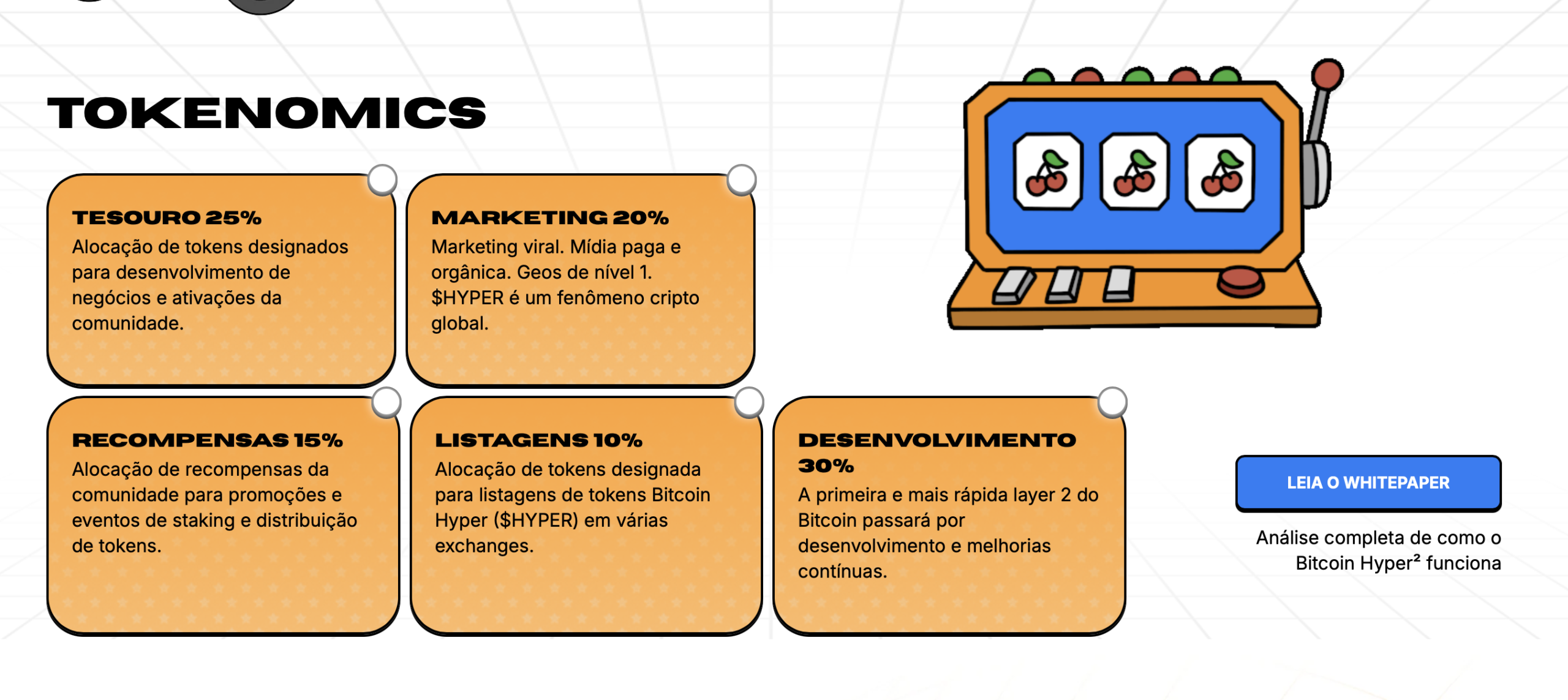 TOKENOMICS

TESOURO 25%
Alocação de tokens designados para desenvolvimento de negócios e ativações da comunidade.

MARKETING 20%
Marketing viral. Mídia paga e orgânica. Geos de nível 1. \$HYPER é um fenômeno cripto global.

RECOMPENSAS 15%
Alocação de recompensas da comunidade para promoções e eventos de staking e distribuição de tokens.

LISTAGENS 10%
Alocação de tokens designada para listagens de tokens Bitcoin Hyper (\$HYPER) em várias exchanges.

DESENVOLVIMENTO 30%
A primeira e mais rápida layer 2 do Bitcoin passará por desenvolvimento e melhorias contínuas.

LEIA O WHITEPAPER

Análise completa de como o Bitcoin Hyper² funciona